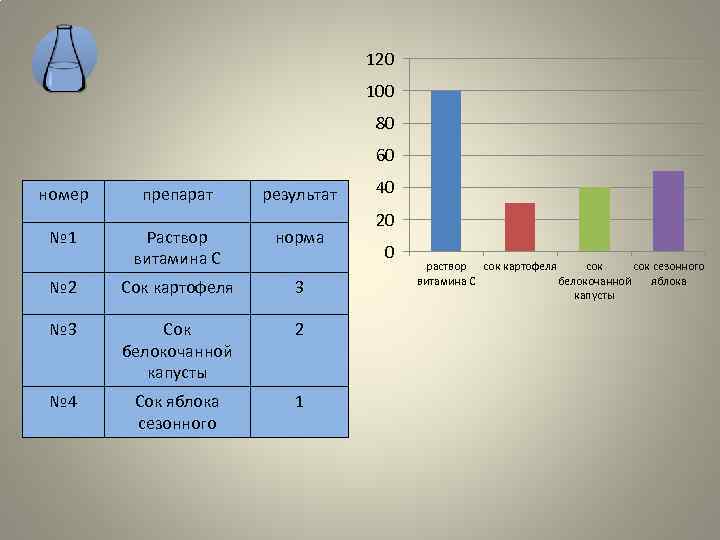 | номер | препарат | результат |
|---|---|---|
| №1 | Раствор витамина С | норма |
| №2 | Сок картофеля | 3 |
| №3 | Сок белокочанной капусты | 2 |
| №4 | Сок яблока сезонного | 1 |

120
100
80
60
40
20
0

раствор витамина С
сок картофеля
сок белокочанной капусты
сок сезонного яблока